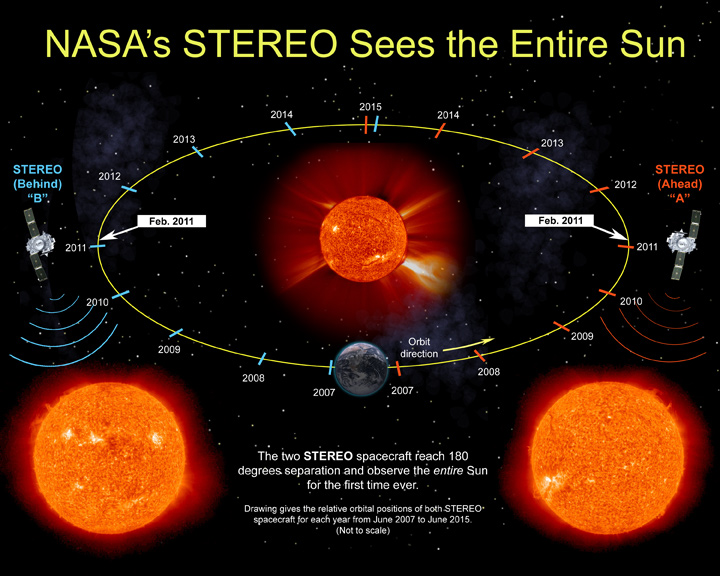 NASA's STEREO Sees the Entire Sun

STEREO (Behind) "B"

STEREO (Ahead) "A"

2015

2014

2013

2012

Feb. 2011

2011

2010

2009

2008

2007

2014

2013

2012

Feb. 2011

2011

2010

2009

2008

2007

Orbit direction

The two STEREO spacecraft reach 180 degrees separation and observe the entire Sun for the first time ever.

Drawing gives the relative orbital positions of both STEREO spacecraft for each year from June 2007 to June 2015. (Not to scale)